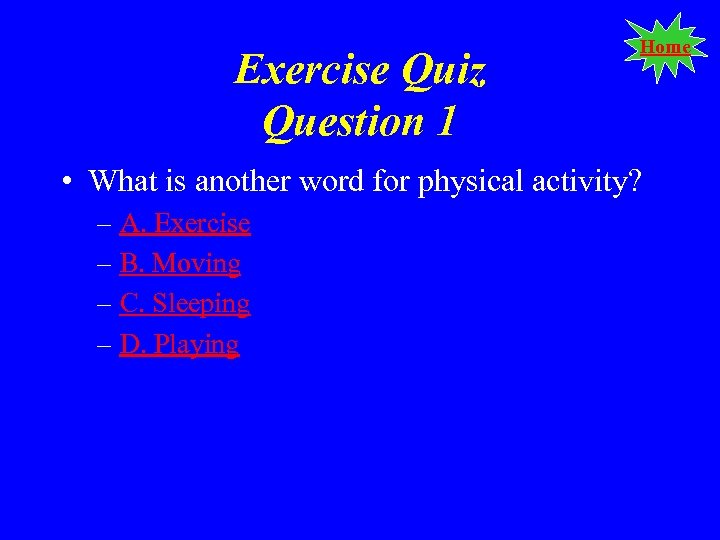 Home

Exercise Quiz
Question 1

• What is another word for physical activity?
– A. Exercise
– B. Moving
– C. Sleeping
– D. Playing